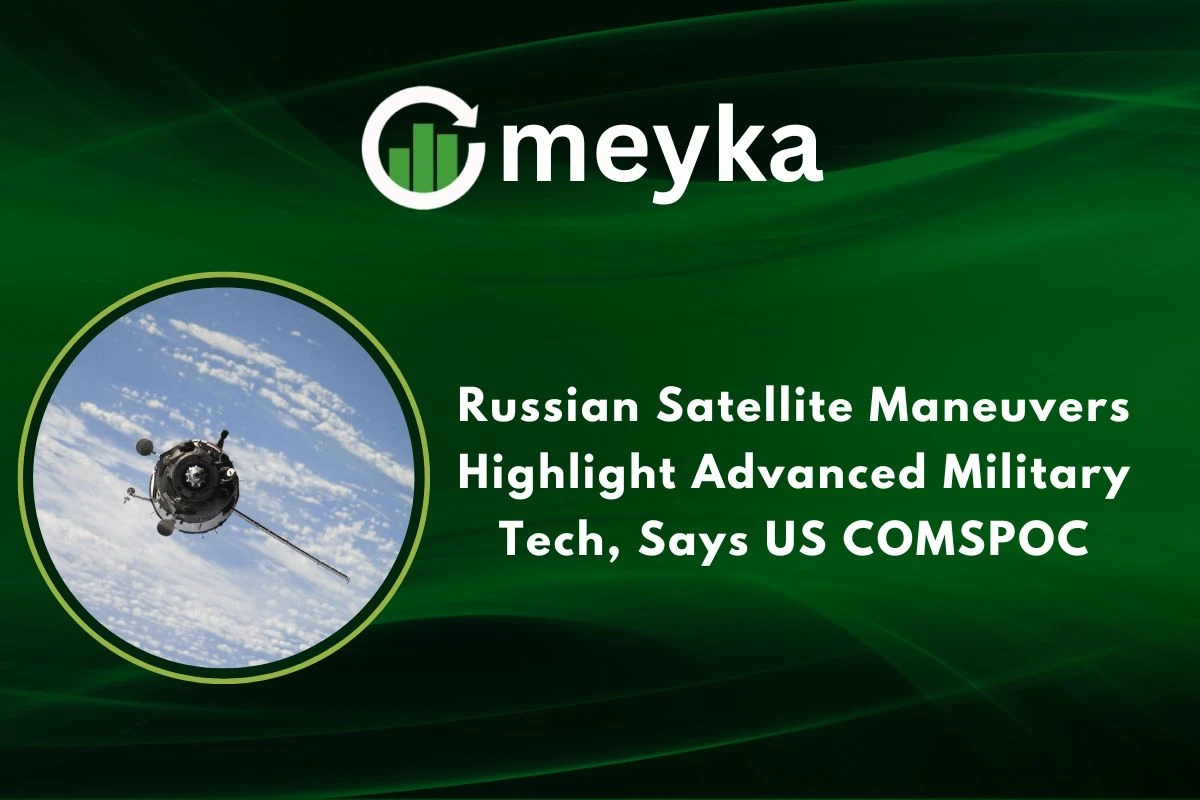 meyka

Russian Satellite Maneuvers Highlight Advanced Military Tech, Says US COMSPOC